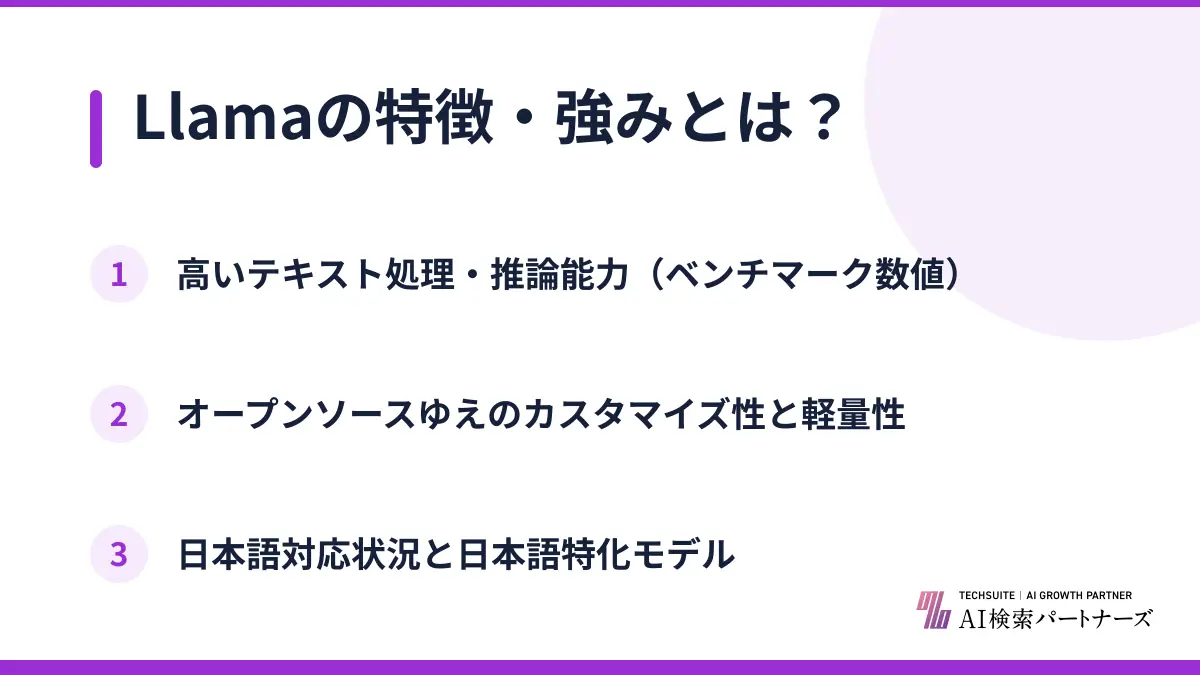 Llamaの特徴・強みとは？

1 高いテキスト処理・推論能力（ベンチマーク数値）

2 オープンソースゆえのカスタマイズ性と軽量性

3 日本語対応状況と日本語特化モデル

TECHSUITE | AI GROWTH PARTNER
AI検索パートナーズ